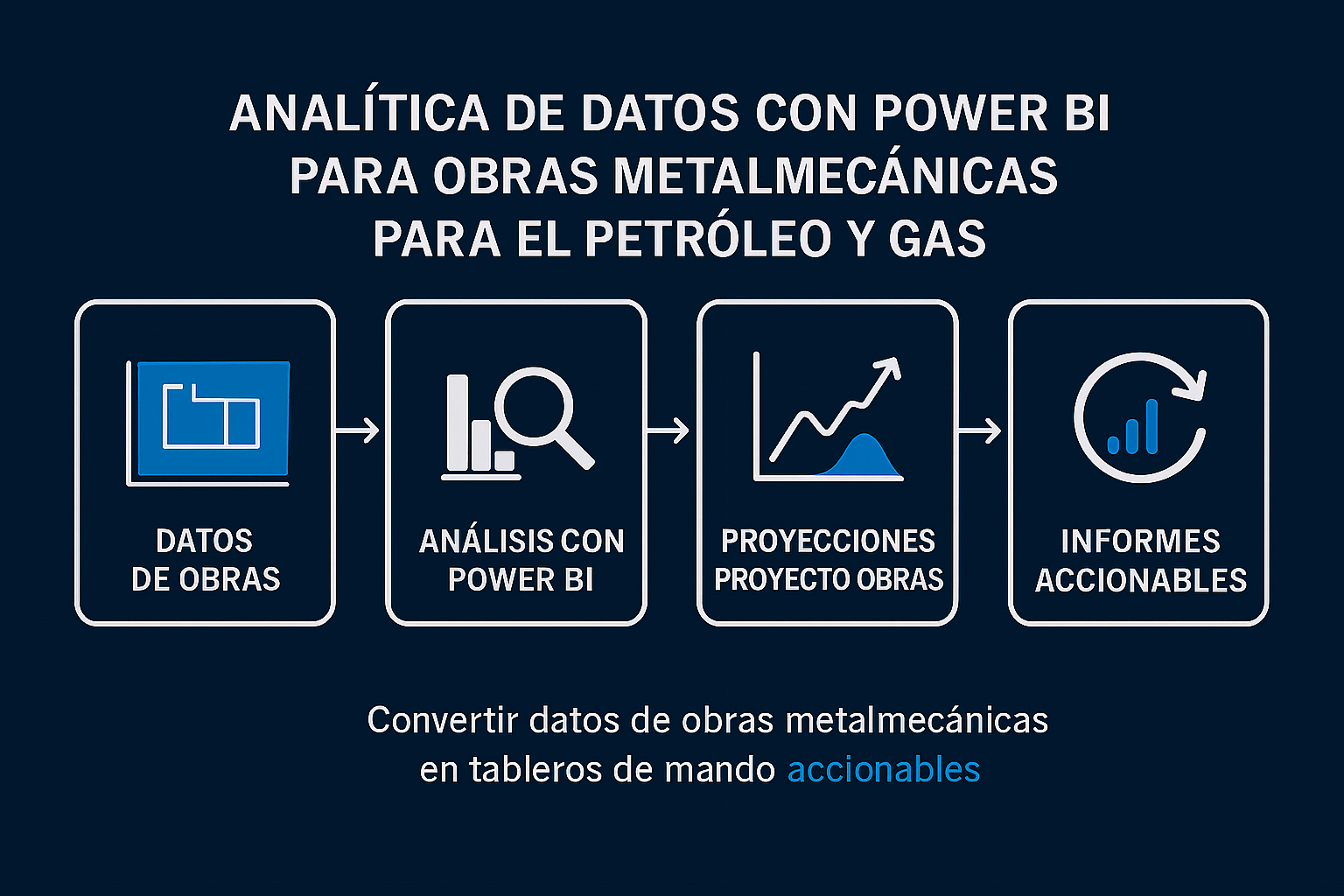 ANALÍTICA DE DATOS CON POWER BI PARA OBRAS METALMECÁNICAS PARA EL PETRÓLEO Y GAS

DATOS DE OBRAS

ANÁLISIS CON POWER BI

PROYECCIONES PROYECTO OBRAS

INFORMES ACCIONABLES

Convertir datos de obras metalmecánicas en tableros de mando accionables